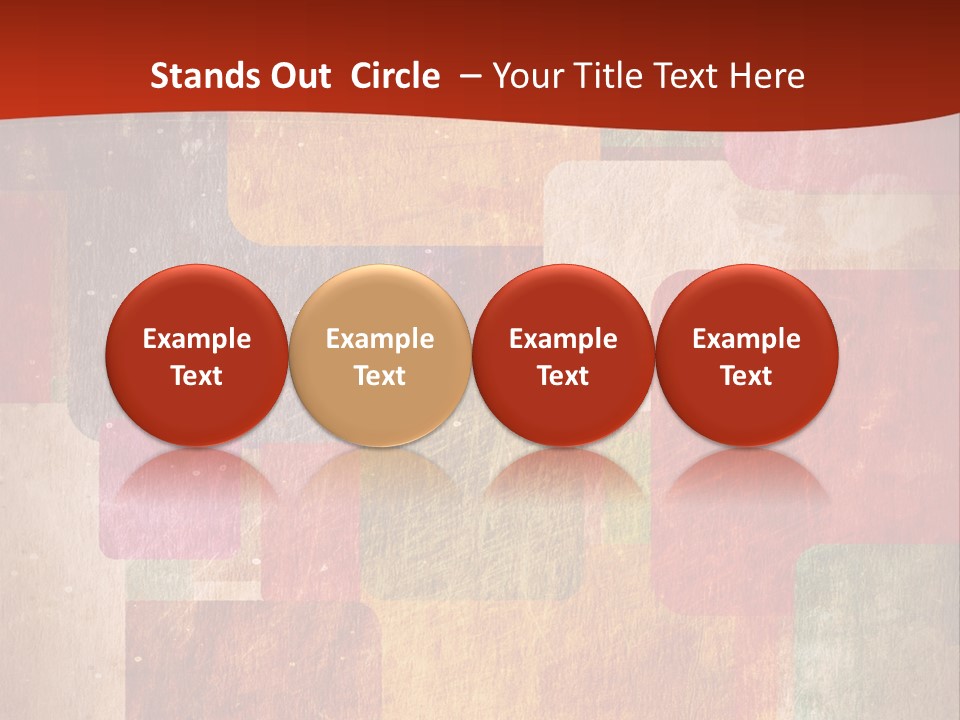 Stands Out  Circle  – Your Title Text Here

Example Text

Example Text

Example Text

Example Text